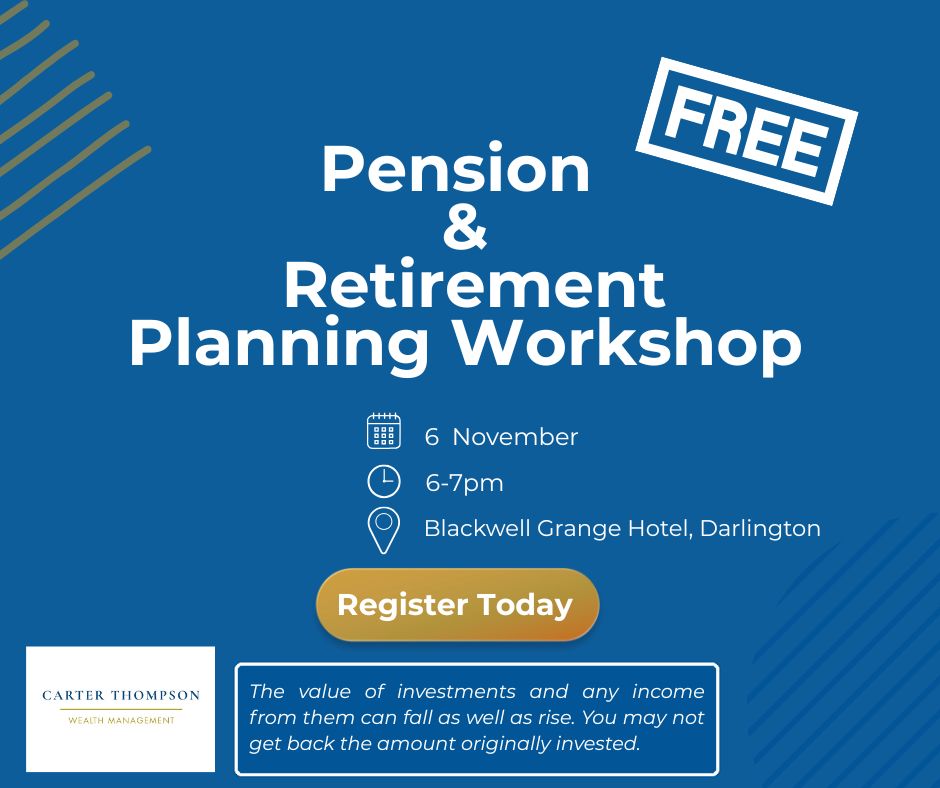 FREE

Pension
&
Retirement
Planning Workshop

6 November

6-7pm

Blackwell Grange Hotel, Darlington

Register Today

CARTER THOMPSON
WEALTH MANAGEMENT

The value of investments and any income from them can fall as well as rise. You may not get back the amount originally invested.